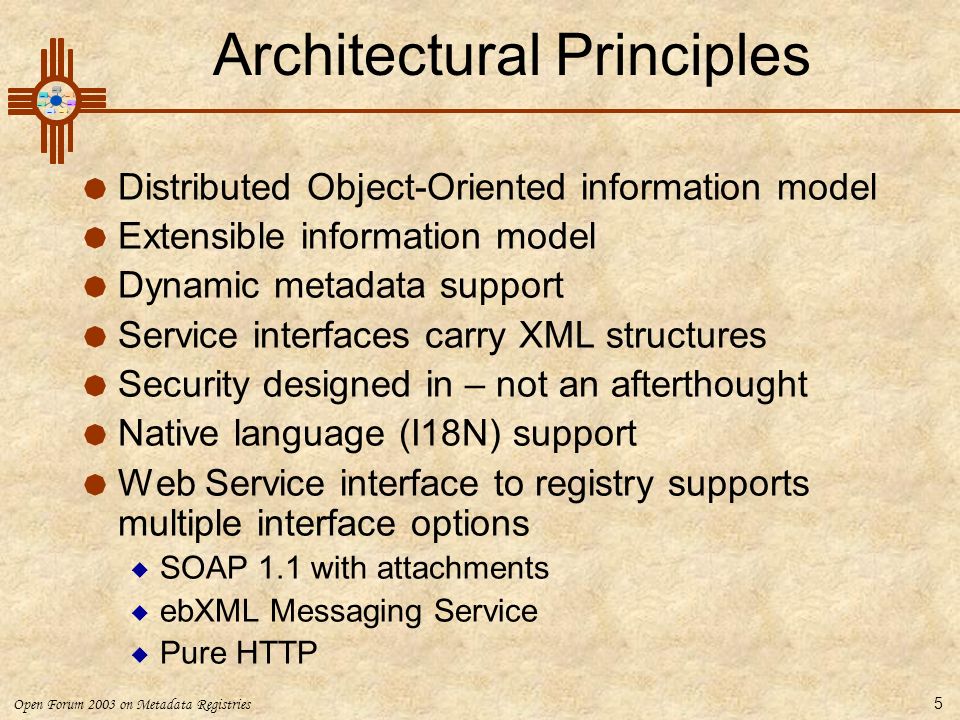 Architectural Principles

Distributed Object-Oriented information model
Extensible information model
Dynamic metadata support
Service interfaces carry XML structures
Security designed in – not an afterthought
Native language (I18N) support
Web Service interface to registry supports multiple interface options
SOAP 1.1 with attachments
ebXML Messaging Service
Pure HTTP

Open Forum 2003 on Metadata Registries
5